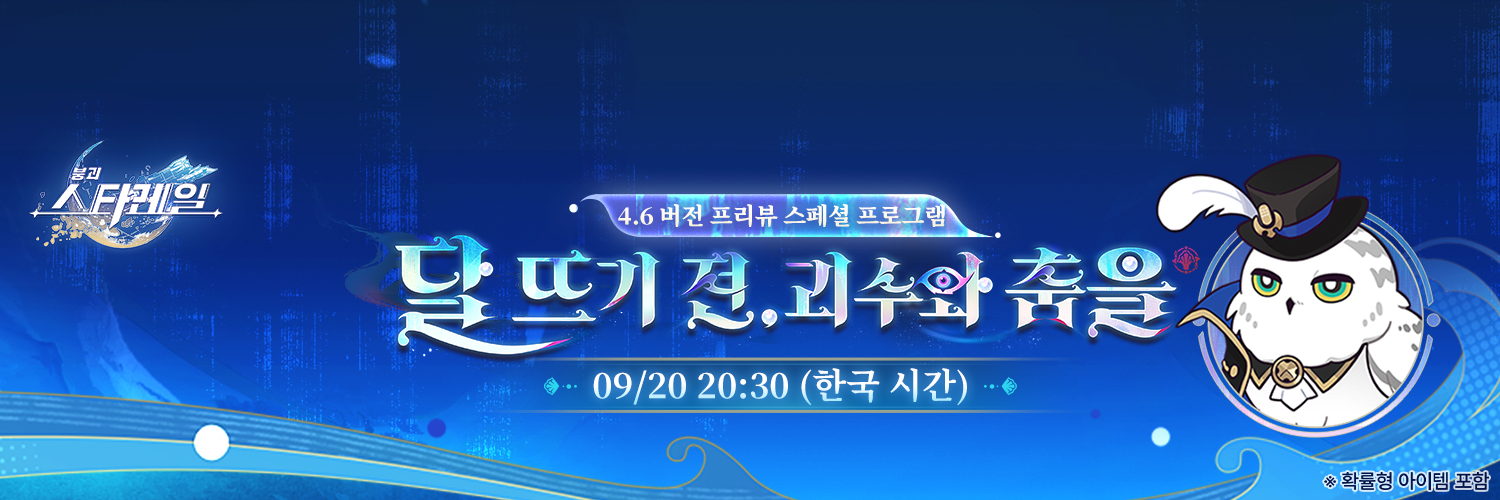 붕괴
스타레일

4.6 버전 프리뷰 스페셜 프로그램

달 뜨기 전, 괴수와 춤을

09/20 20:30 (한국 시간)

※ 확률형 아이템 포함